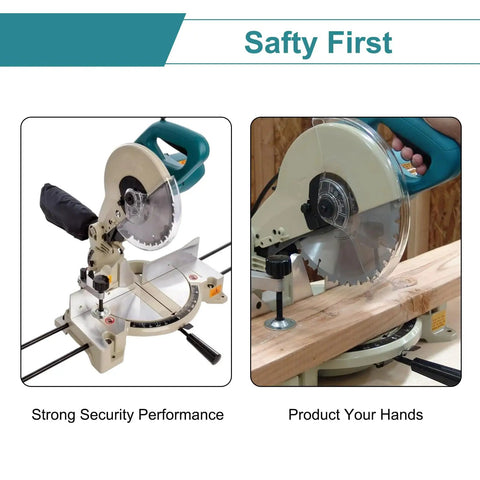 Safty First

Strong Security Performance

Product Your Hands